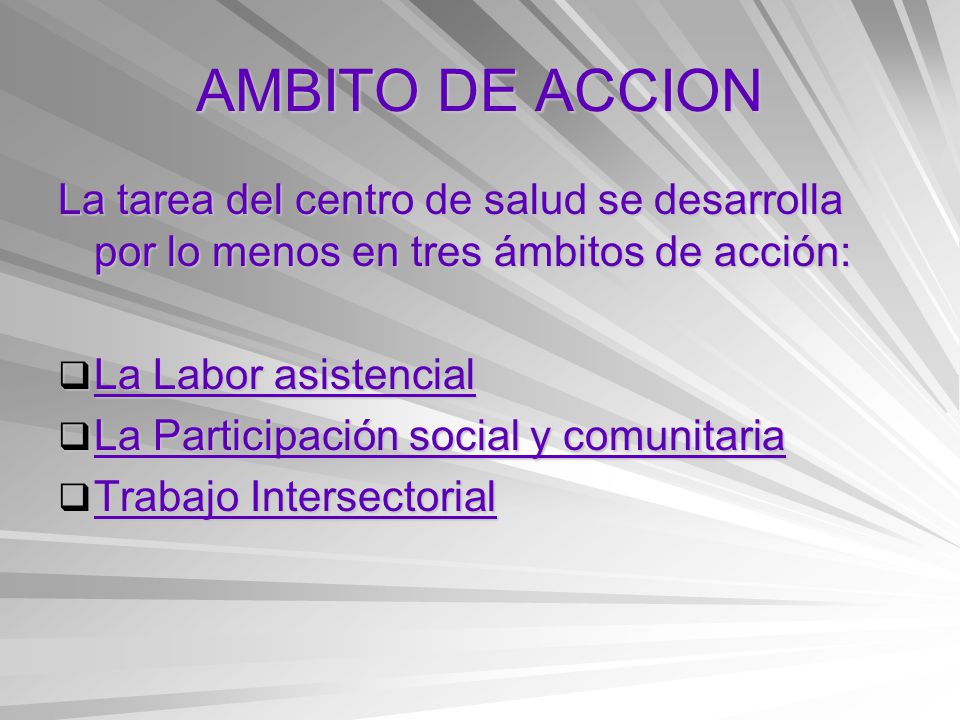 AMBITO DE ACCION

La tarea del centro de salud se desarrolla por lo menos en tres ámbitos de acción:

❑ La Labor asistencial
❑ La Participación social y comunitaria
❑ Trabajo Intersectorial